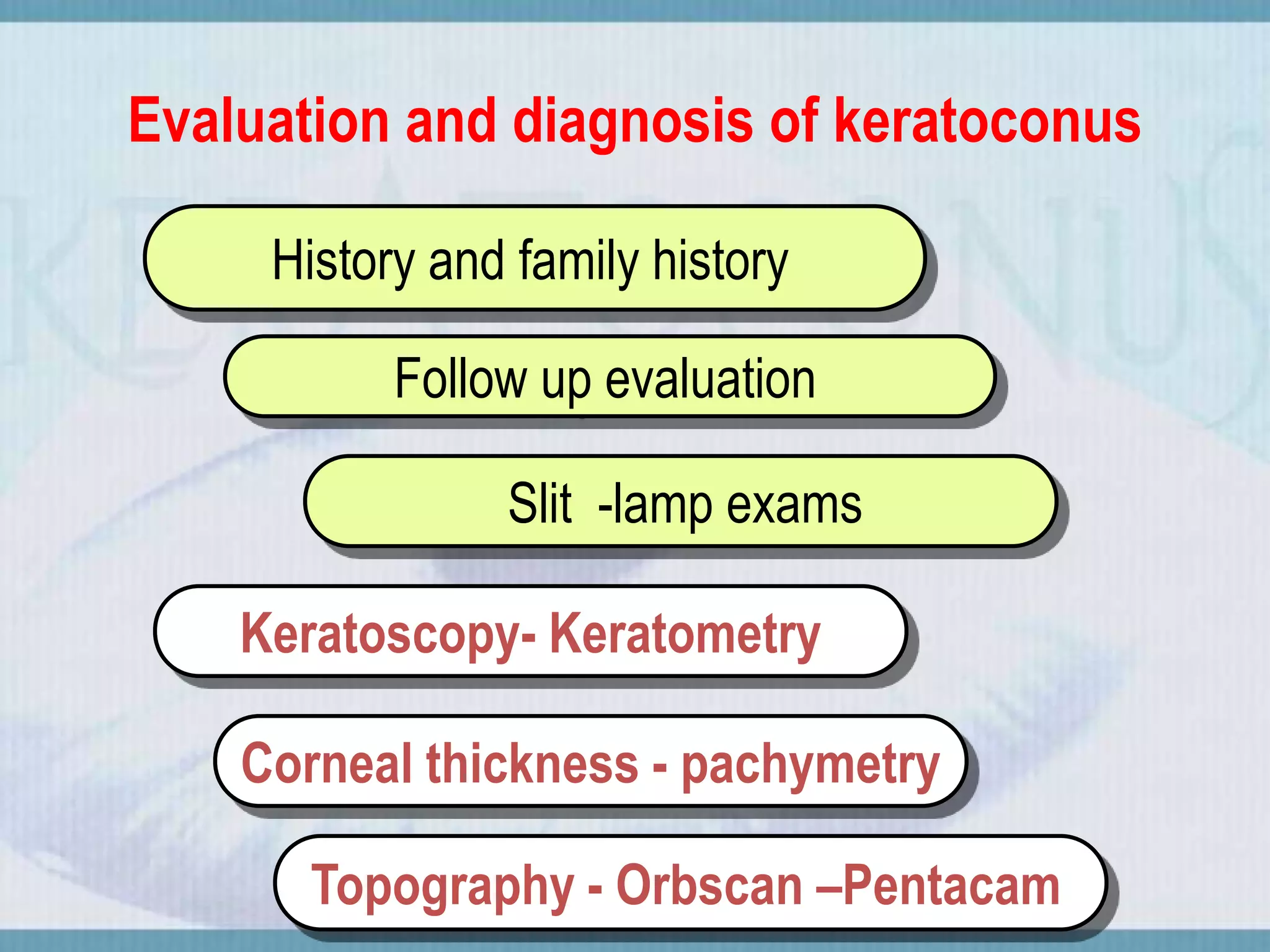 Evaluation and diagnosis of keratoconus

History and family history

Follow up evaluation

Slit -lamp exams

Keratoscopy- Keratometry

Corneal thickness - pachymetry

Topography - Orbscan –Pentacam